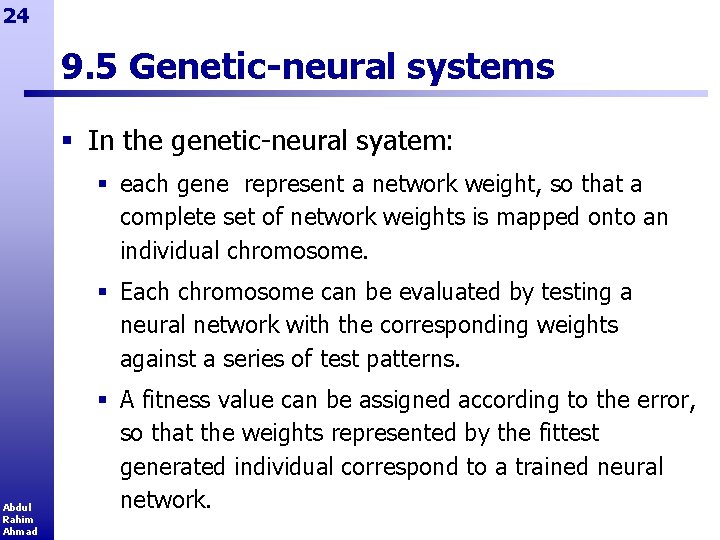 24

9.5 Genetic-neural systems

▪ In the genetic-neural syatem:

▪ each gene represent a network weight, so that a complete set of network weights is mapped onto an individual chromosome.

▪ Each chromosome can be evaluated by testing a neural network with the corresponding weights against a series of test patterns.

▪ A fitness value can be assigned according to the error, so that the weights represented by the fittest generated individual correspond to a trained neural network.

Abdul Rahim Ahmad